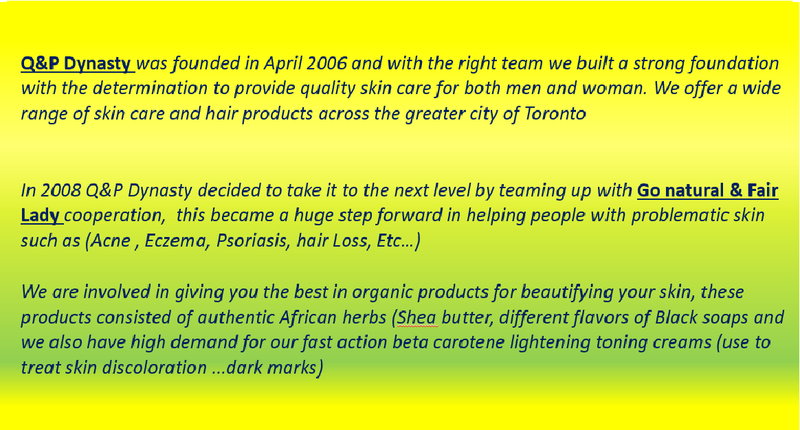 Q&P Dynasty was founded in April 2006 and with the right team we built a strong foundation with the determination to provide quality skin care for both men and woman. We offer a wide range of skin care and hair products across the greater city of Toronto

In 2008 Q&P Dynasty decided to take it to the next level by teaming up with Go natural & Fair Lady cooperation, this became a huge step forward in helping people with problematic skin such as (Acne , Eczema, Psoriasis, hair Loss, Etc…)

We are involved in giving you the best in organic products for beautifying your skin, these products consisted of authentic African herbs (Shea butter, different flavors of Black soaps and we also have high demand for our fast action beta carotene lightening toning creams (use to treat skin discoloration …dark marks)